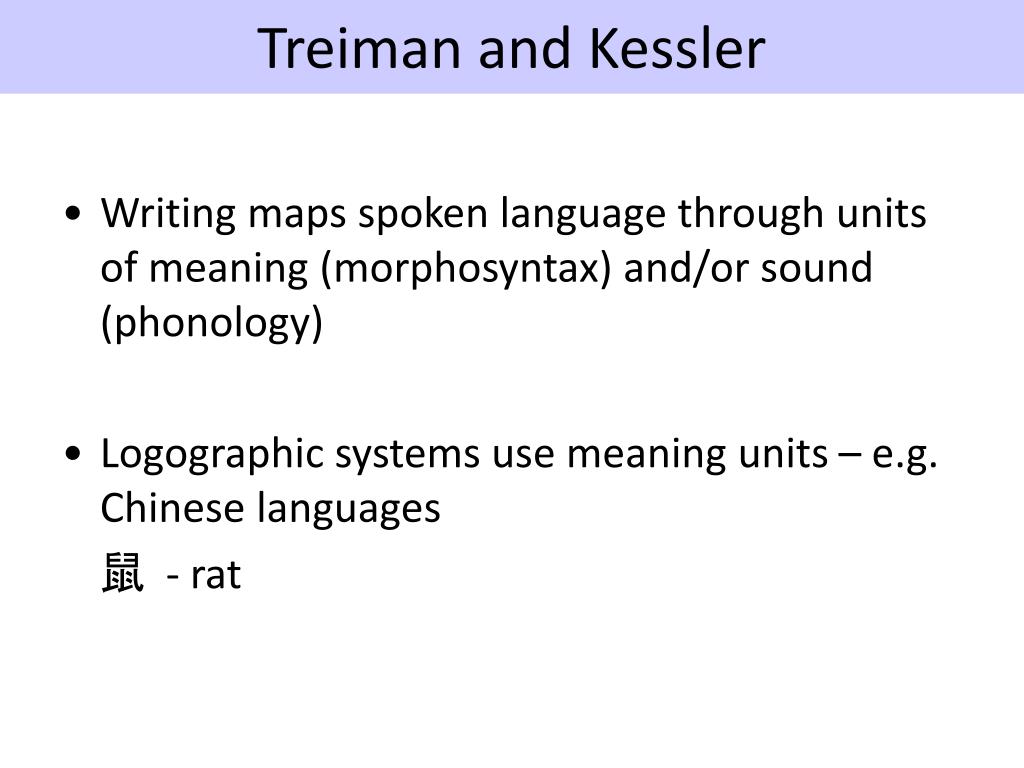 Treiman and Kessler

• Writing maps spoken language through units of meaning (morphosyntax) and/or sound (phonology)

• Logographic systems use meaning units – e.g. Chinese languages

鼠 - rat